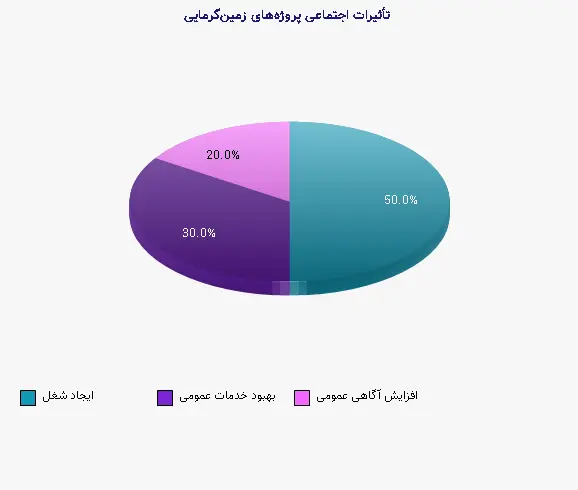 تأثیرات اجتماعی پروژه‌های زمین‌گرمایی

20.0%
50.0%
30.0%

ایجاد شغل
بهبود خدمات عمومی
افزایش آگاهی عمومی